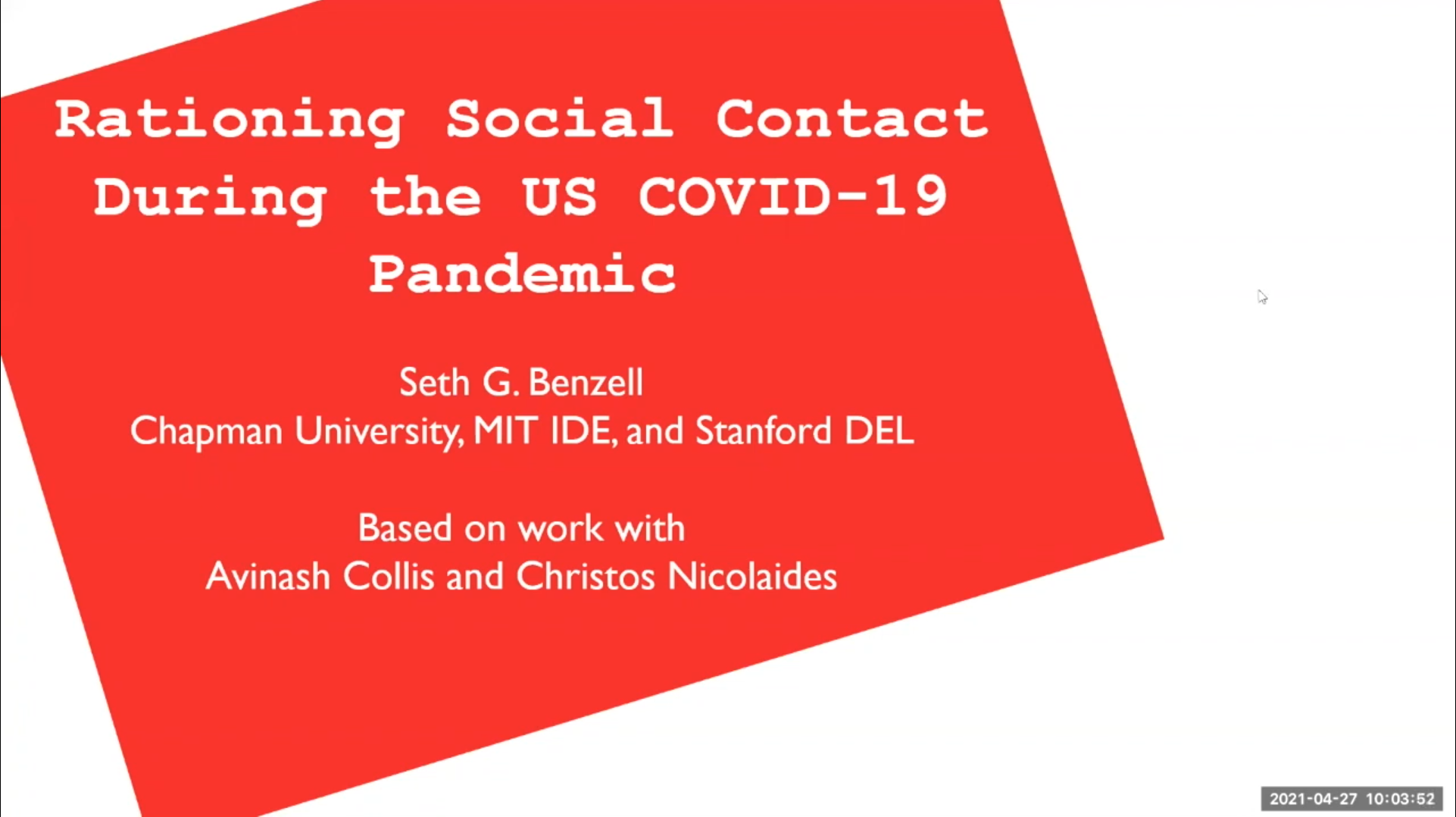 Rationing Social Contact During the US COVID-19 Pandemic

Seth G. Benzell
Chapman University, MIT IDE, and Stanford DEL

Based on work with
Avinash Collis and Christos Nicolaides

2021-04-27 10:03:52